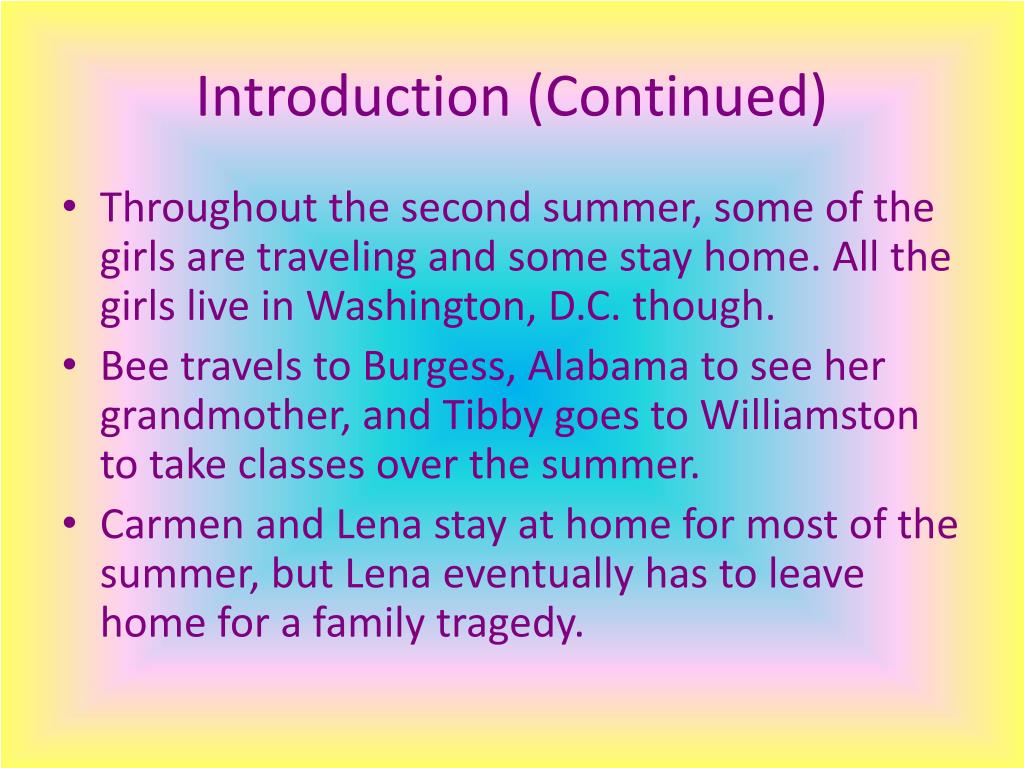 Introduction (Continued)

• Throughout the second summer, some of the girls are traveling and some stay home. All the girls live in Washington, D.C. though.
• Bee travels to Burgess, Alabama to see her grandmother, and Tibby goes to Williamston to take classes over the summer.
• Carmen and Lena stay at home for most of the summer, but Lena eventually has to leave home for a family tragedy.